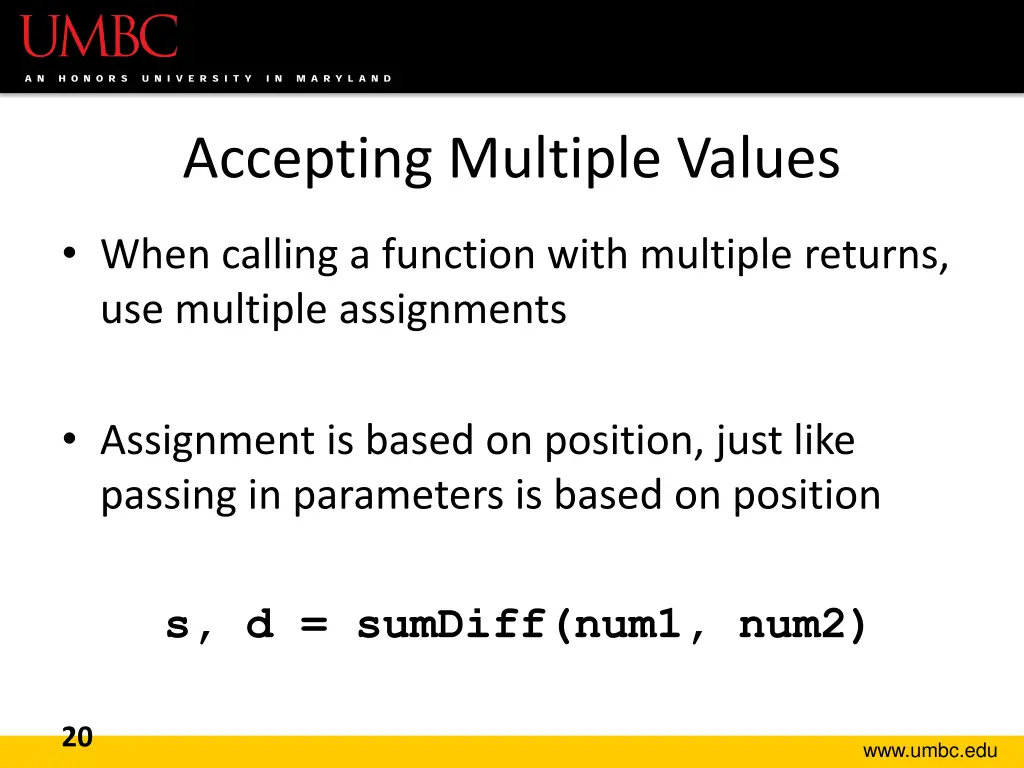 UMBC
AN HONORS UNIVERSITY IN MARYLAND

Accepting Multiple Values

• When calling a function with multiple returns, use multiple assignments

• Assignment is based on position, just like passing in parameters is based on position

s, d = sumDiff(num1, num2)

20

www.umbc.edu